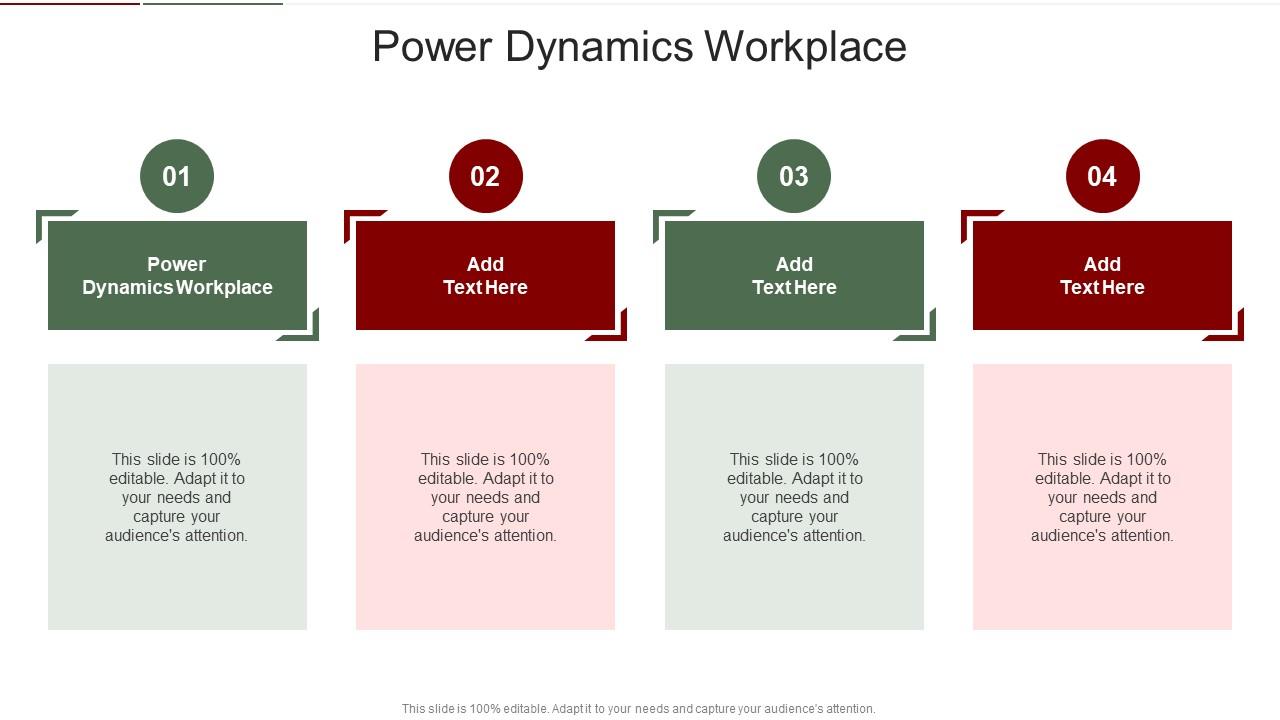 Power Dynamics Workplace

01

Power Dynamics Workplace

This slide is 100% editable. Adapt it to your needs and capture your audience's attention.

02

Add Text Here

This slide is 100% editable. Adapt it to your needs and capture your audience's attention.

03

Add Text Here

This slide is 100% editable. Adapt it to your needs and capture your audience's attention.

04

Add Text Here

This slide is 100% editable. Adapt it to your needs and capture your audience's attention.

This slide is 100% editable. Adapt it to your needs and capture your audience's attention.